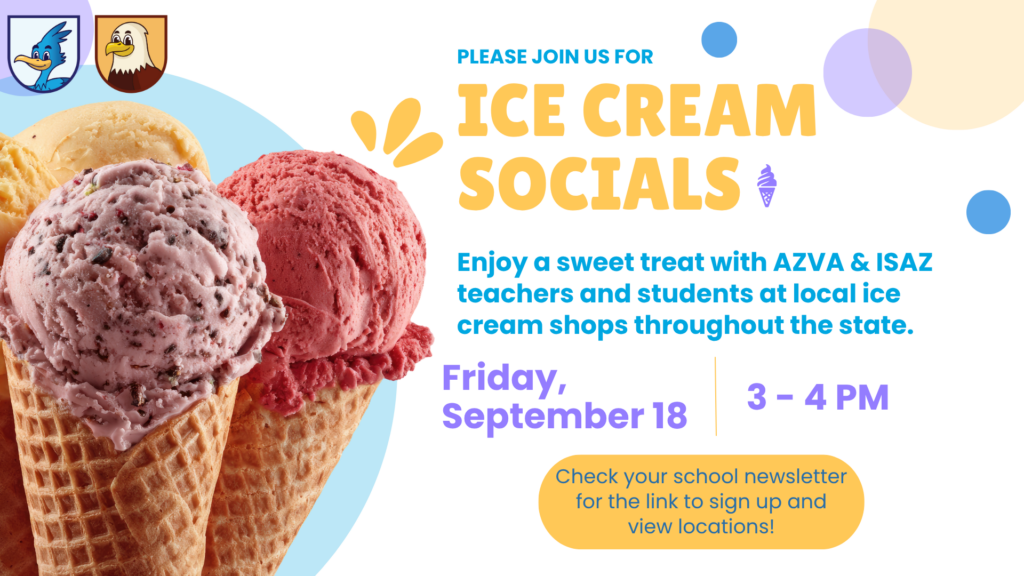 PLEASE JOIN US FOR

ICE CREAM SOCIALS

Enjoy a sweet treat with AZVA & ISAZ teachers and students at local ice cream shops throughout the state.

Friday, September 18

3 - 4 PM

Check your school newsletter for the link to sign up and view locations!